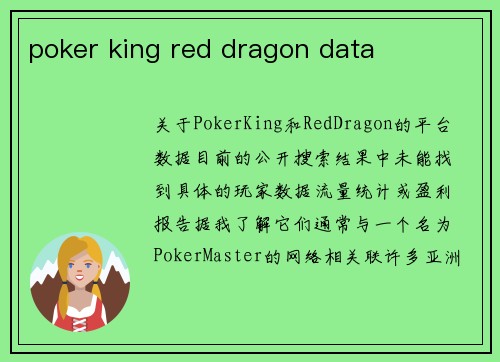 poker king red dragon data

关于PokerKing和RedDragon的平台数据目前的公开搜索结果中未能找到具体的玩家数据流量统计或盈利报告据我了解它们通常与一个名为PokerMaster的网络相关联许多亚洲